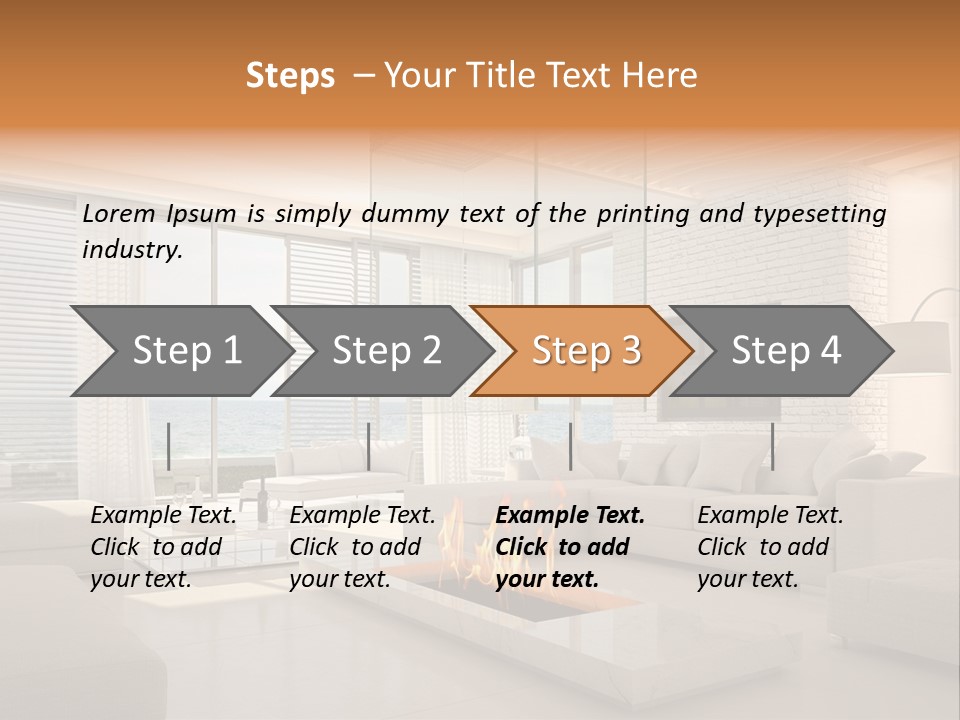 Steps – Your Title Text Here

Lorem Ipsum is simply dummy text of the printing and typesetting industry.

Step 1

Step 2

Step 3

Step 4

Example Text. Click to add your text.

Example Text. Click to add your text.

Example Text. Click to add your text.

Example Text. Click to add your text.